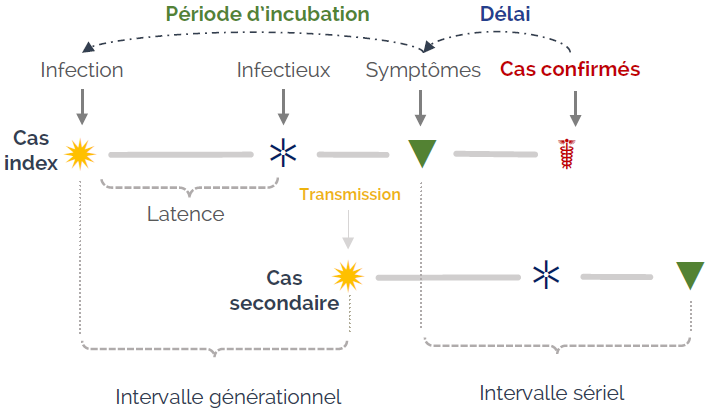 Période d'incubation

Délai

Infection

Infectieux

Symptômes

Cas confirmés

Cas index

Latence

Transmission

Cas secondaire

Intervalle générationnel

Intervalle sériel